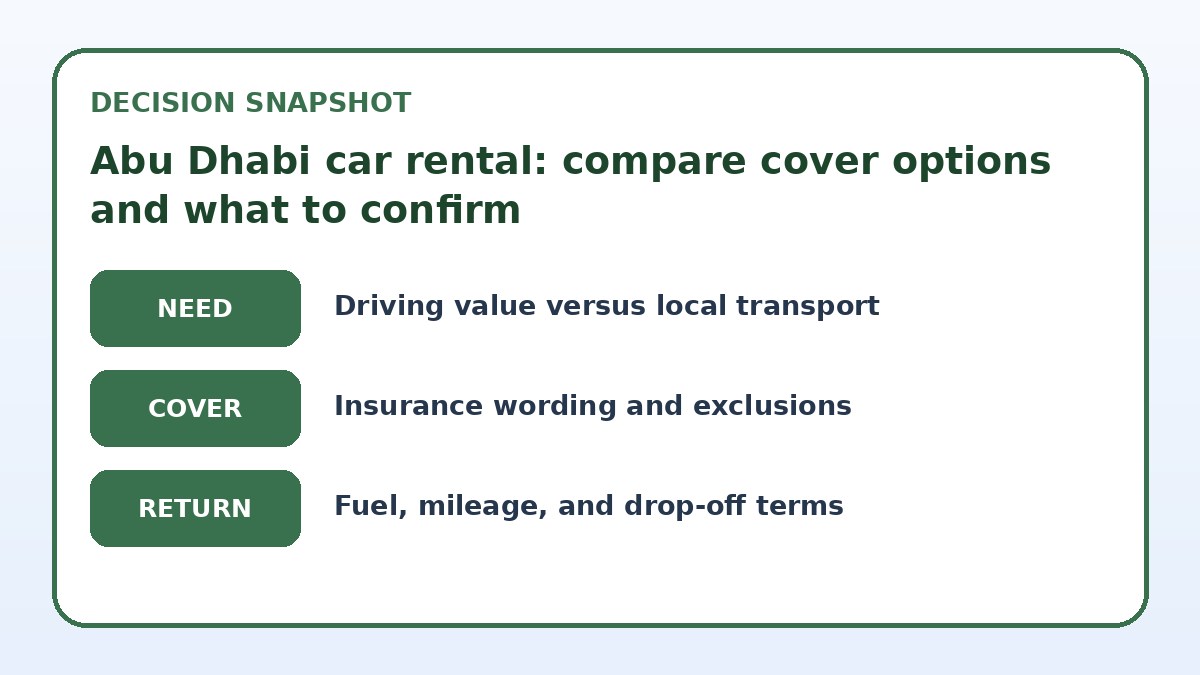 DECISION SNAPSHOT

Abu Dhabi car rental: compare cover options and what to confirm

NEED

Driving value versus local transport

COVER

Insurance wording and exclusions

RETURN

Fuel, mileage, and drop-off terms